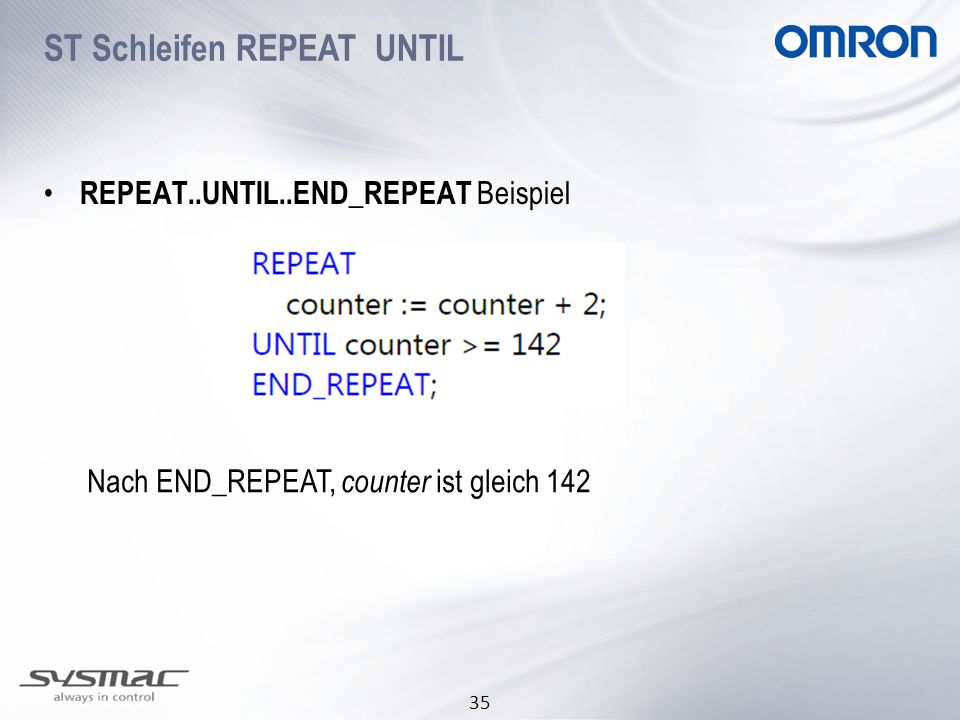 ST Schleifen REPEAT UNTIL

OMRON

• REPEAT..UNTIL..END_REPEAT Beispiel

REPEAT
counter := counter + 2;
UNTIL counter >= 142
END_REPEAT;

Nach END_REPEAT, counter ist gleich 142

SYSMAC
always in control

35